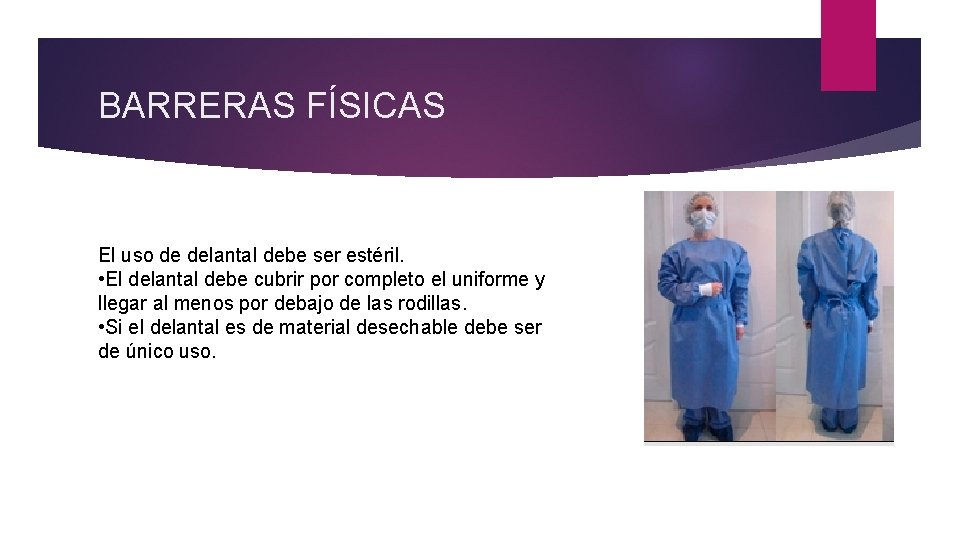 BARRERAS FÍSICAS

El uso de delantal debe ser estéril.
•El delantal debe cubrir por completo el uniforme y llegar al menos por debajo de las rodillas.
•Si el delantal es de material desechable debe ser de único uso.